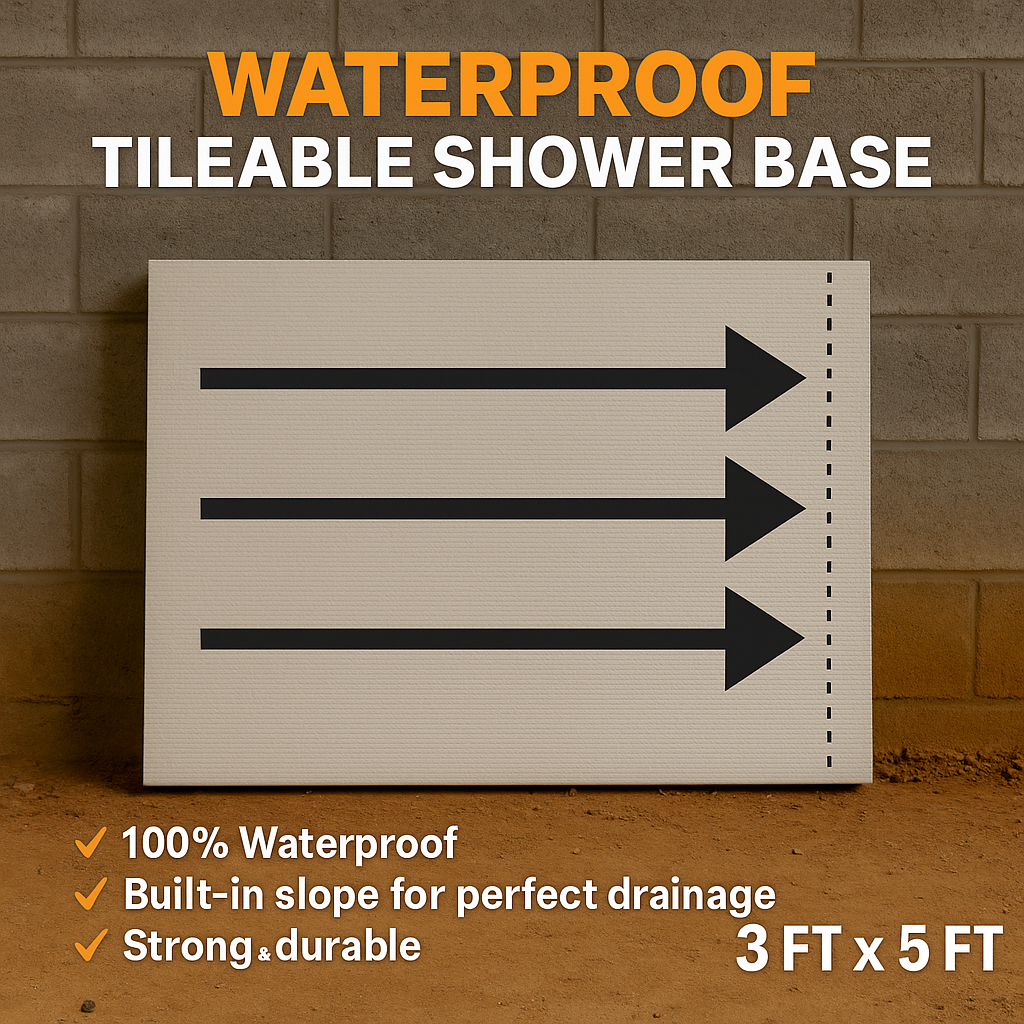 WATERPROOF
TILEABLE SHOWER BASE

✓ 100% Waterproof
✓ Built-in slope for perfect drainage
✓ Strong & durable

3 FT x 5 FT